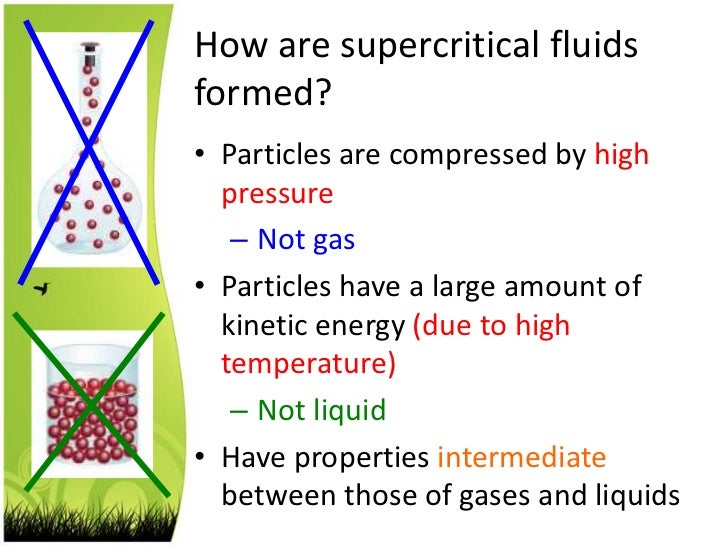 How are supercritical fluids formed?

• Particles are compressed by high pressure
– Not gas
• Particles have a large amount of kinetic energy (due to high temperature)
– Not liquid
• Have properties intermediate between those of gases and liquids